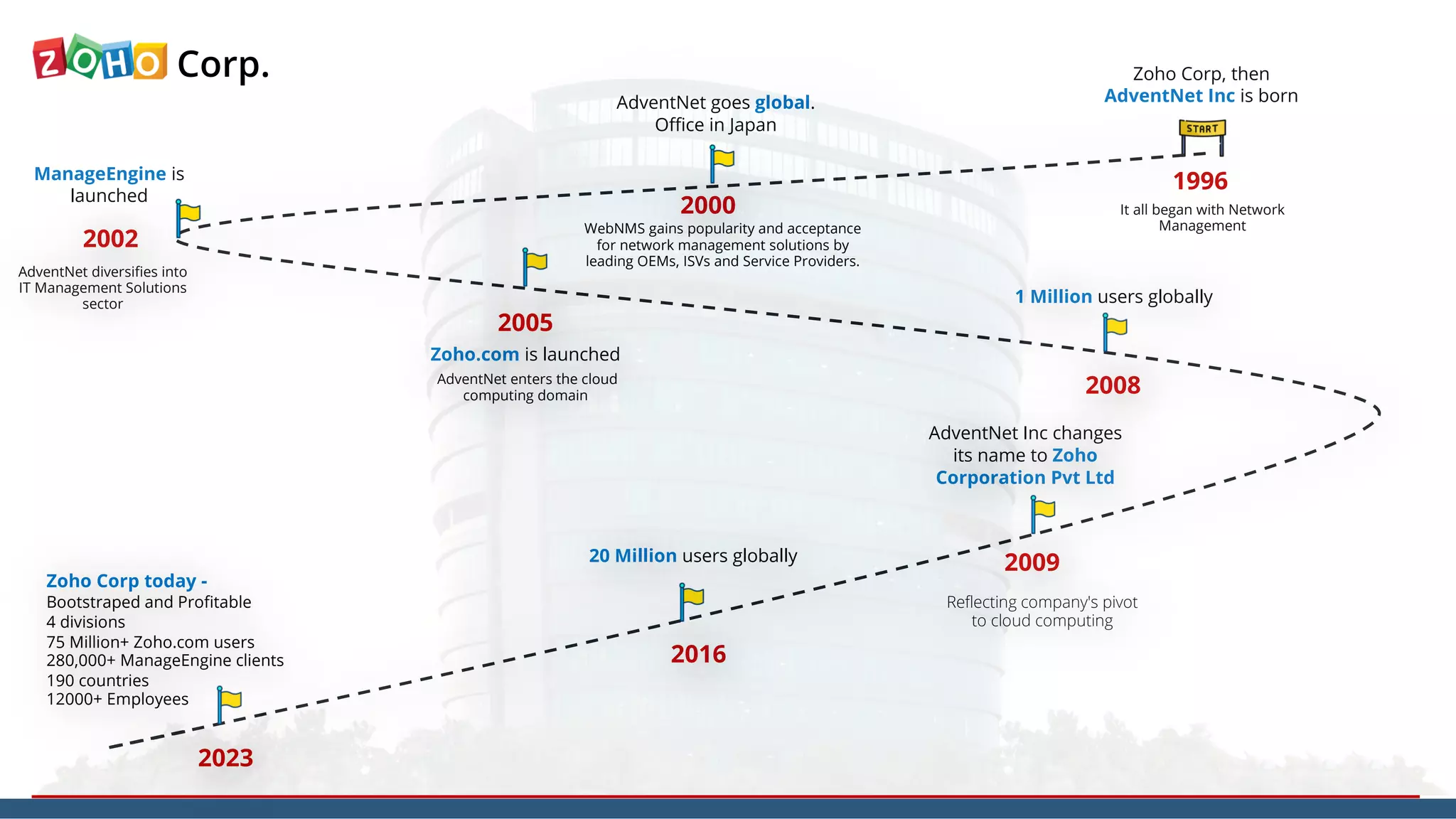 ZOHO Corp.

Zoho Corp, then AdventNet Inc is born

START

1996

It all began with Network Management

AdventNet goes global. Office in Japan

2000

WebNMS gains popularity and acceptance for network management solutions by leading OEMs, ISVs and Service Providers.

ManageEngine is launched

2002

AdventNet diversifies into IT Management Solutions sector

2005

Zoho.com is launched

AdventNet enters the cloud computing domain

1 Million users globally

2008

AdventNet Inc changes its name to Zoho Corporation Pvt Ltd

2009

Reflecting company's pivot to cloud computing

20 Million users globally

2016

Zoho Corp today -
Bootstraped and Profitable
4 divisions
75 Million+ Zoho.com users
280,000+ ManageEngine clients
190 countries
12000+ Employees

2023